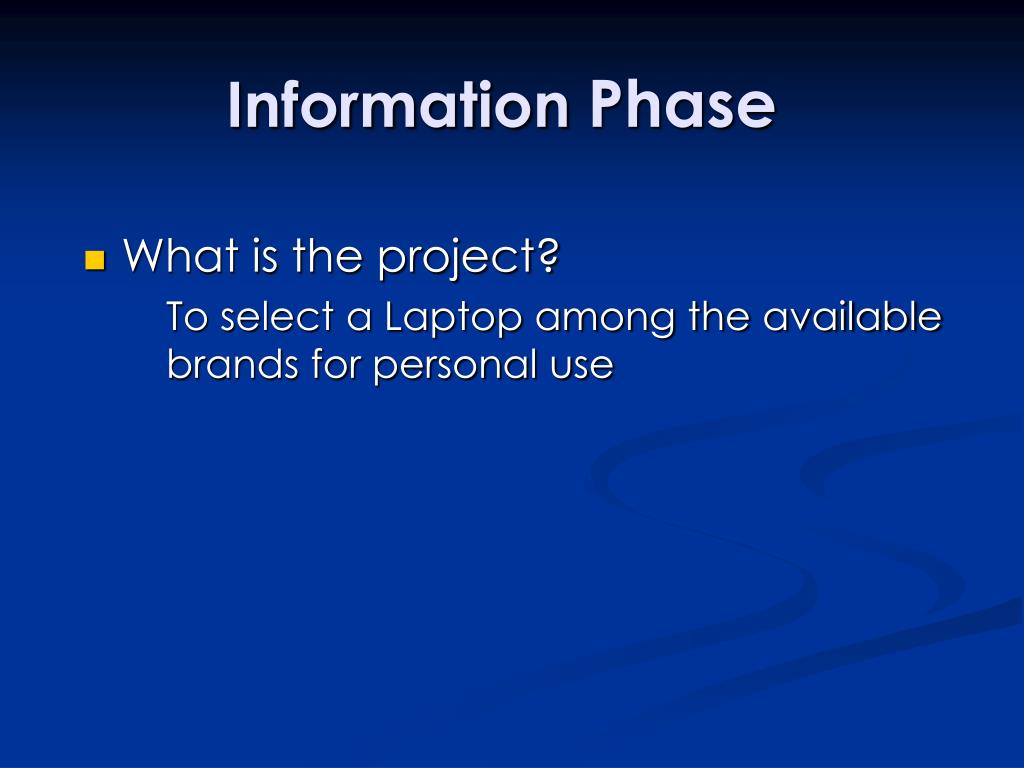 Information Phase

What is the project?

To select a Laptop among the available brands for personal use